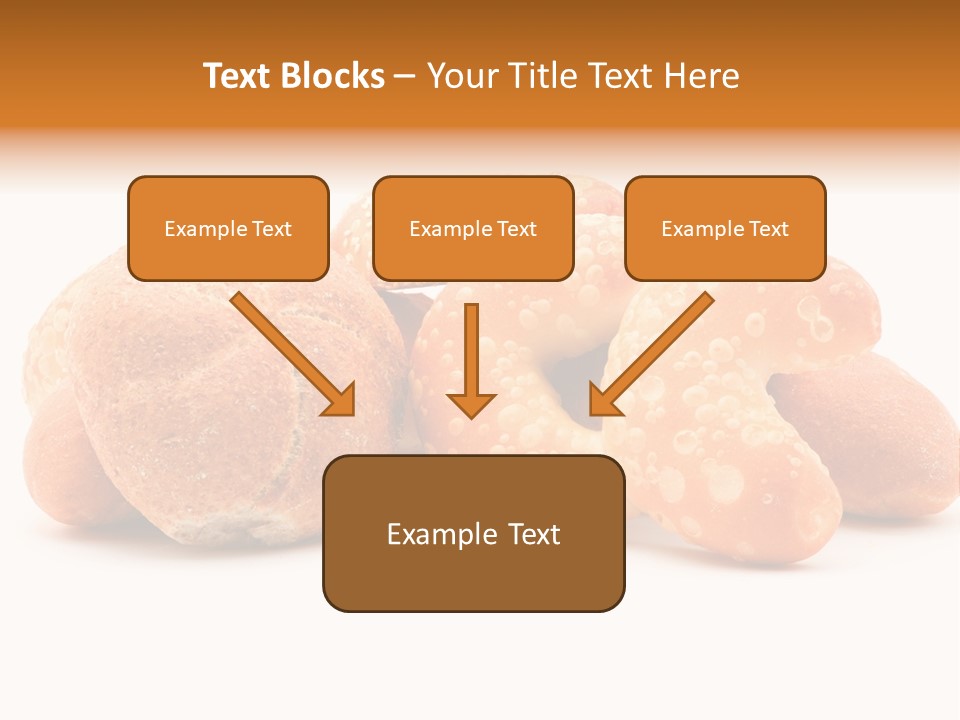 Text Blocks – Your Title Text Here

Example Text

Example Text

Example Text

Example Text